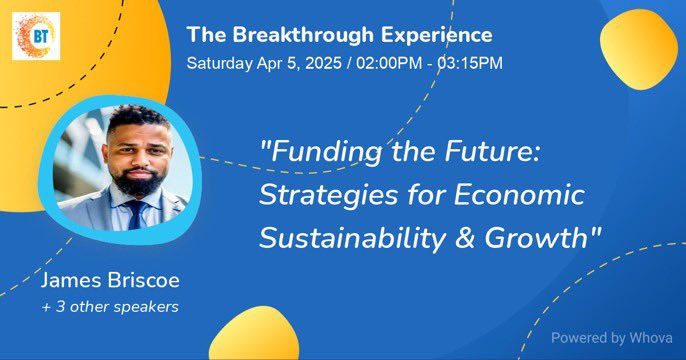 BT

The Breakthrough Experience
Saturday Apr 5, 2025 / 02:00PM - 03:15PM

"Funding the Future: Strategies for Economic Sustainability & Growth"

James Briscoe
+ 3 other speakers

Powered by Whova